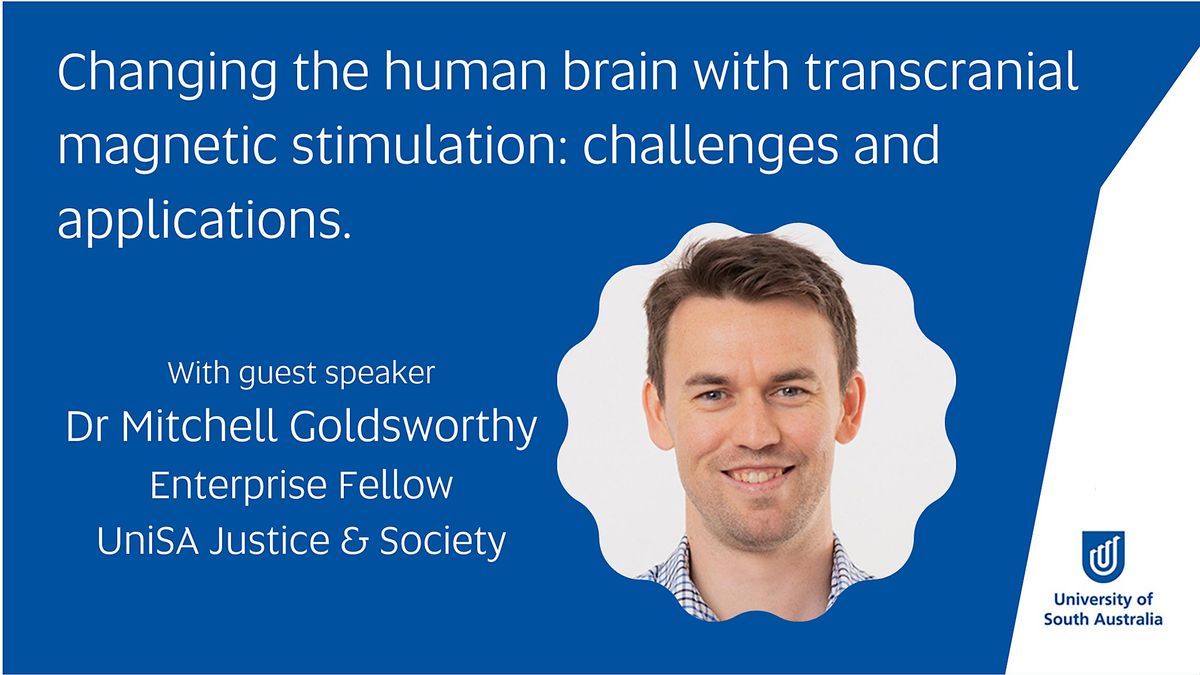 Changing the human brain with transcranial magnetic stimulation: challenges and applications.

With guest speaker
Dr Mitchell Goldsworthy
Enterprise Fellow
UniSA Justice & Society

University of South Australia